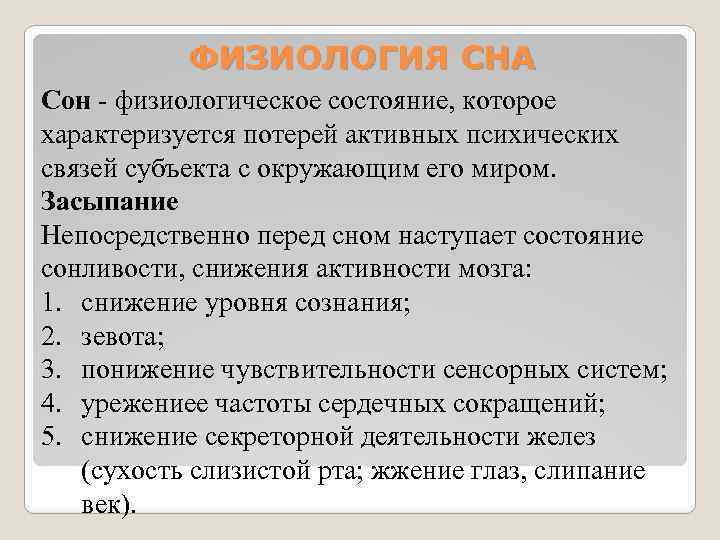 ФИЗИОЛОГИЯ СНА

Сон - физиологическое состояние, которое характеризуется потерей активных психических связей субъекта с окружающим его миром.

Засыпание

Непосредственно перед сном наступает состояние сонливости, снижения активности мозга:

1. снижение уровня сознания;
2. зевота;
3. понижение чувствительности сенсорных систем;
4. урежениее частоты сердечных сокращений;
5. снижение секреторной деятельности желез (сухость слизистой рта; жжение глаз, слипание век).